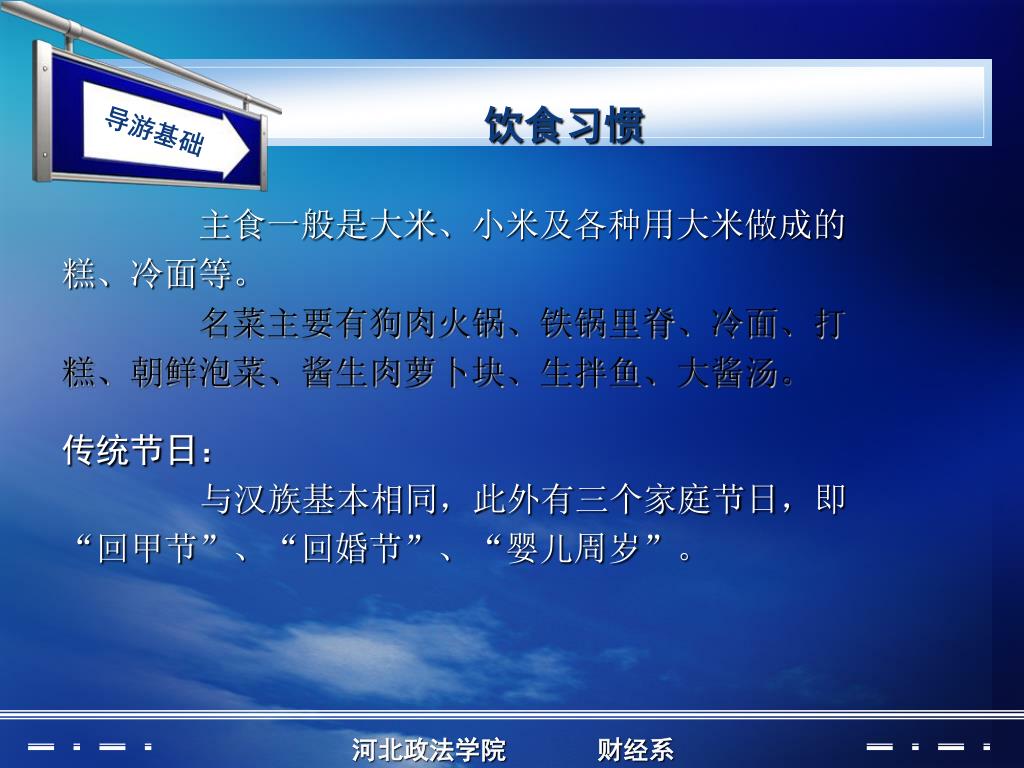 导游基础

饮食习惯

主食一般是大米、小米及各种用大米做成的糕、冷面等。

名菜主要有狗肉火锅、铁锅里脊、冷面、打糕、朝鲜泡菜、酱生肉萝卜块、生拌鱼、大酱汤。

传统节日：

与汉族基本相同，此外有三个家庭节日，即“回甲节”、“回婚节”、“婴儿周岁”。

河北政法学院 财经系